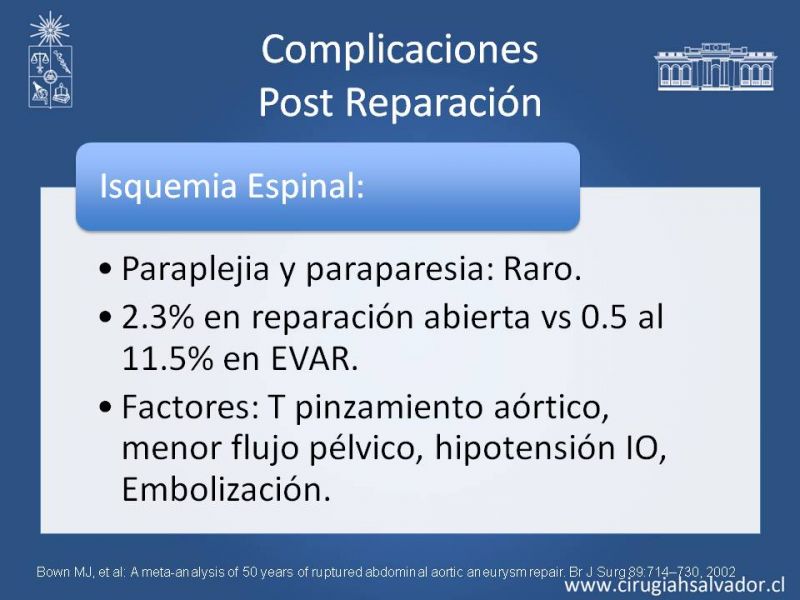 Complicaciones Post Reparación

Isquemia Espinal:

• Paraplejia y paraparesia: Raro.
• 2.3% en reparación abierta vs 0.5 al 11.5% en EVAR.
• Factores: T pinzamiento aórtico, menor flujo pélvico, hipotensión IO, Embolización.

Bown MJ, et al: A meta-analysis of 50 years of ruptured abdominal aortic aneurysm repair. Br J Surg 89:714–730, 2002

www.cirugiahsalvador.cl